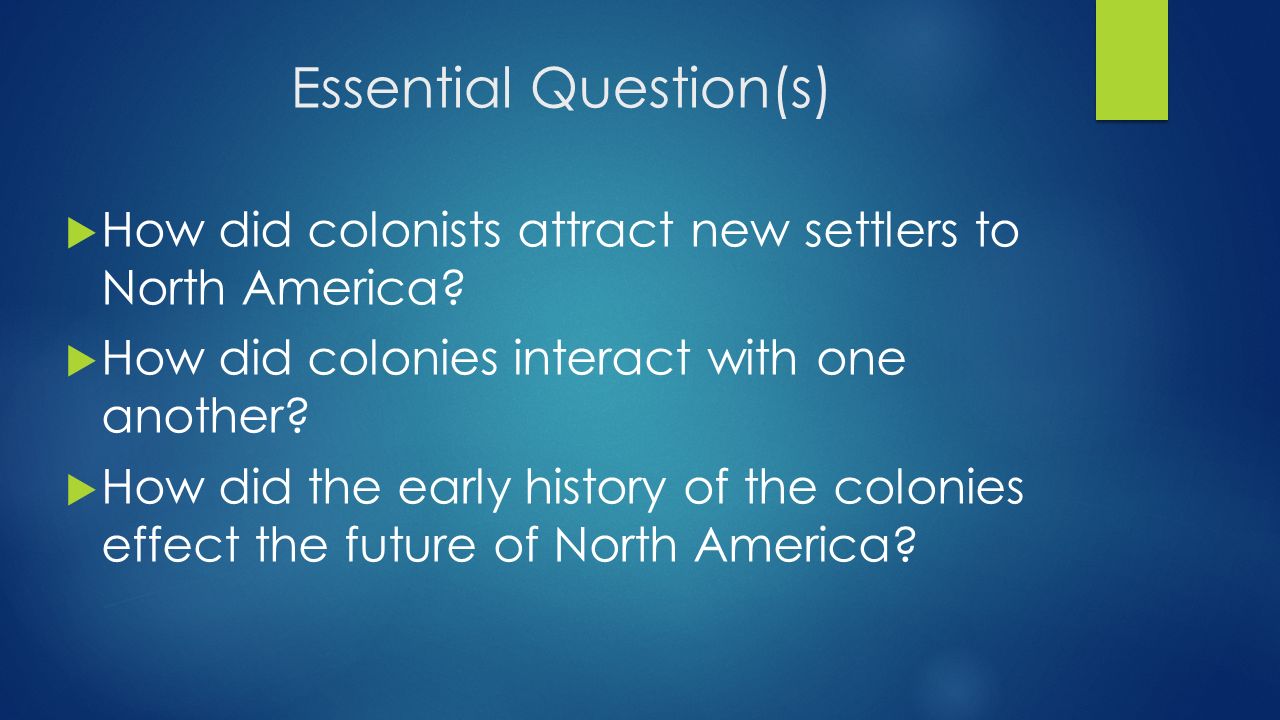 Essential Question(s)

How did colonists attract new settlers to North America?

How did colonies interact with one another?

How did the early history of the colonies effect the future of North America?